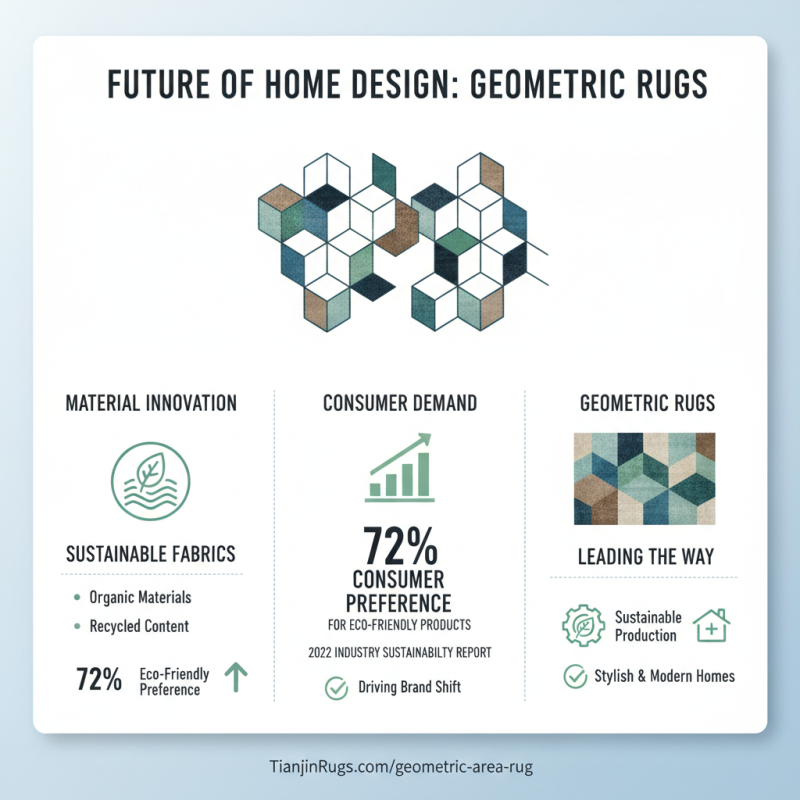 FUTURE OF HOME DESIGN: GEOMETRIC RUGS

MATERIAL INNOVATION

SUSTAINABLE FABRICS

• Organic Materials
• Recycled Content

72% Eco-Friendly Preference

CONSUMER DEMAND

72%
CONSUMER PREFERENCE
FOR ECO-FRIENDLY PRODUCTS

2022 INDUSTRY SUSTAINABILTY REPORT

Driving Brand Shift

GEOMETRIC RUGS

LEADING THE WAY

Sustainable Production

Stylish & Modern Homes

TianjinRugs.com/geometric-area-rug